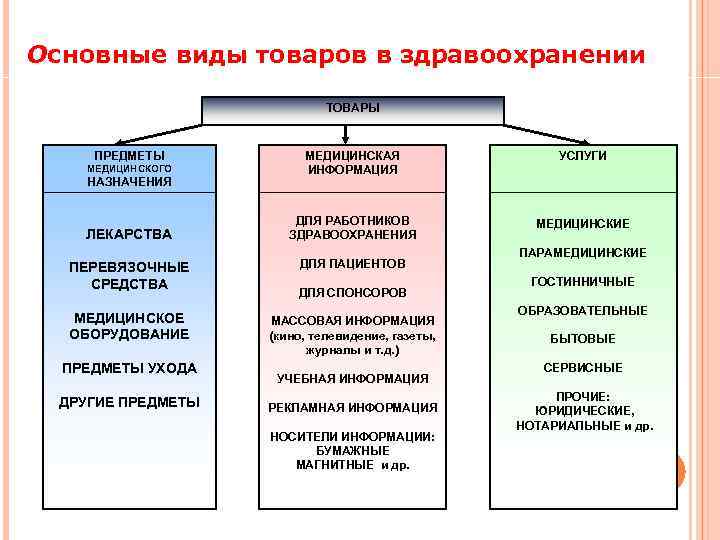 Основные виды товаров в здравоохранении

ТОВАРЫ

ПРЕДМЕТЫ МЕДИЦИНСКОГО НАЗНАЧЕНИЯ

ЛЕКАРСТВА

ПЕРЕВЯЗОЧНЫЕ СРЕДСТВА

МЕДИЦИНСКОЕ ОБОРУДОВАНИЕ

ПРЕДМЕТЫ УХОДА

ДРУГИЕ ПРЕДМЕТЫ

МЕДИЦИНСКАЯ ИНФОРМАЦИЯ

ДЛЯ РАБОТНИКОВ ЗДРАВООХРАНЕНИЯ

ДЛЯ ПАЦИЕНТОВ

ДЛЯ СПОНСОРОВ

МАССОВАЯ ИНФОРМАЦИЯ (кино, телевидение, газеты, журналы и т.д.)

УЧЕБНАЯ ИНФОРМАЦИЯ

РЕКЛАМНАЯ ИНФОРМАЦИЯ

НОСИТЕЛИ ИНФОРМАЦИИ: БУМАЖНЫЕ МАГНИТНЫЕ и др.

УСЛУГИ

МЕДИЦИНСКИЕ

ПАРАМЕДИЦИНСКИЕ

ГОСТИННИЧНЫЕ

ОБРАЗОВАТЕЛЬНЫЕ

БЫТОВЫЕ

СЕРВИСНЫЕ

ПРОЧИЕ: ЮРИДИЧЕСКИЕ, НОТАРИАЛЬНЫЕ и др.